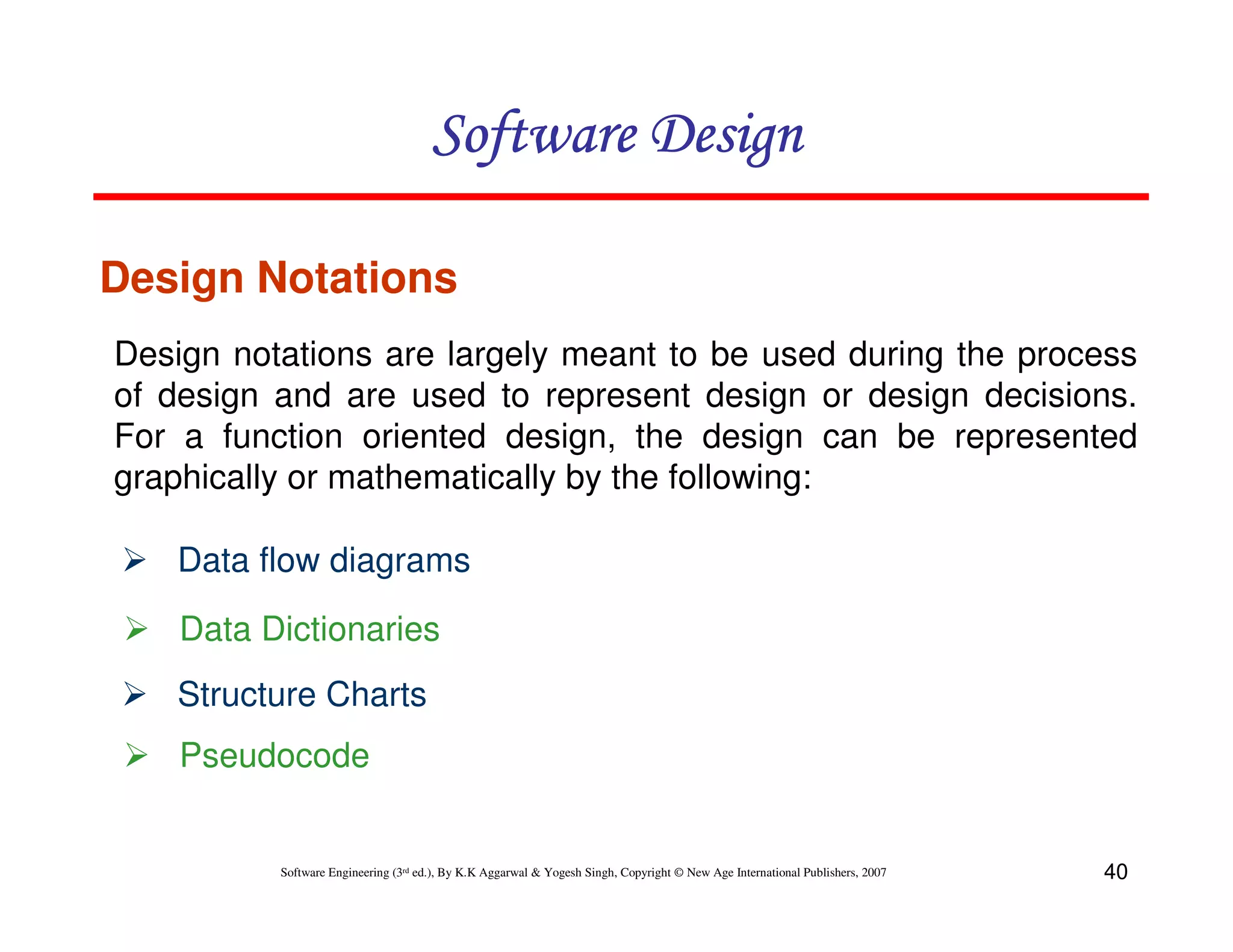 Software Design

Design Notations

Design notations are largely meant to be used during the process of design and are used to represent design or design decisions. For a function oriented design, the design can be represented graphically or mathematically by the following:

➢ Data flow diagrams

➢ Data Dictionaries

➢ Structure Charts

➢ Pseudocode

Software Engineering (3rd ed.), By K.K Aggarwal & Yogesh Singh, Copyright © New Age International Publishers, 2007

40